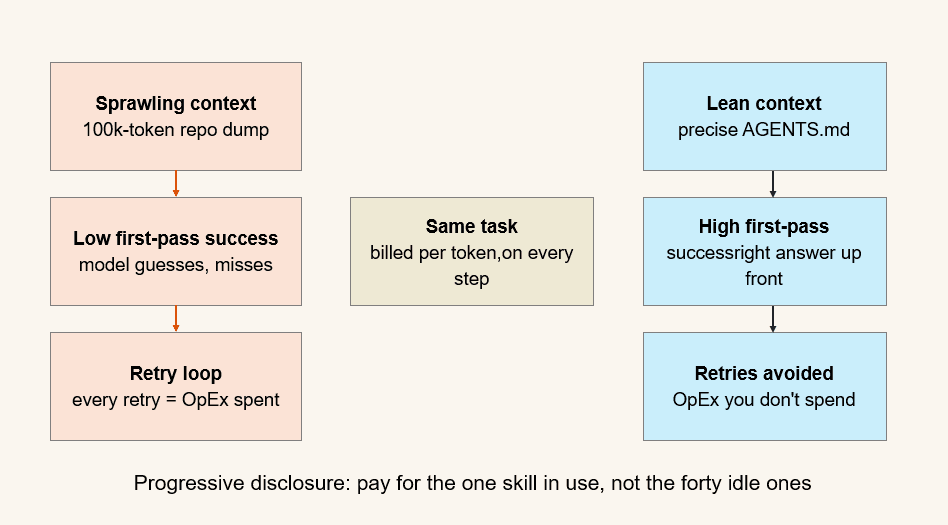 Sprawling context
100k-token repo dump

Low first-pass success
model guesses, misses

Retry loop
every retry = OpEx spent

Same task
billed per token,on every step

Lean context
precise AGENTS.md

High first-pass
successright answer up front

Retries avoided
OpEx you don't spend

Progressive disclosure: pay for the one skill in use, not the forty idle ones